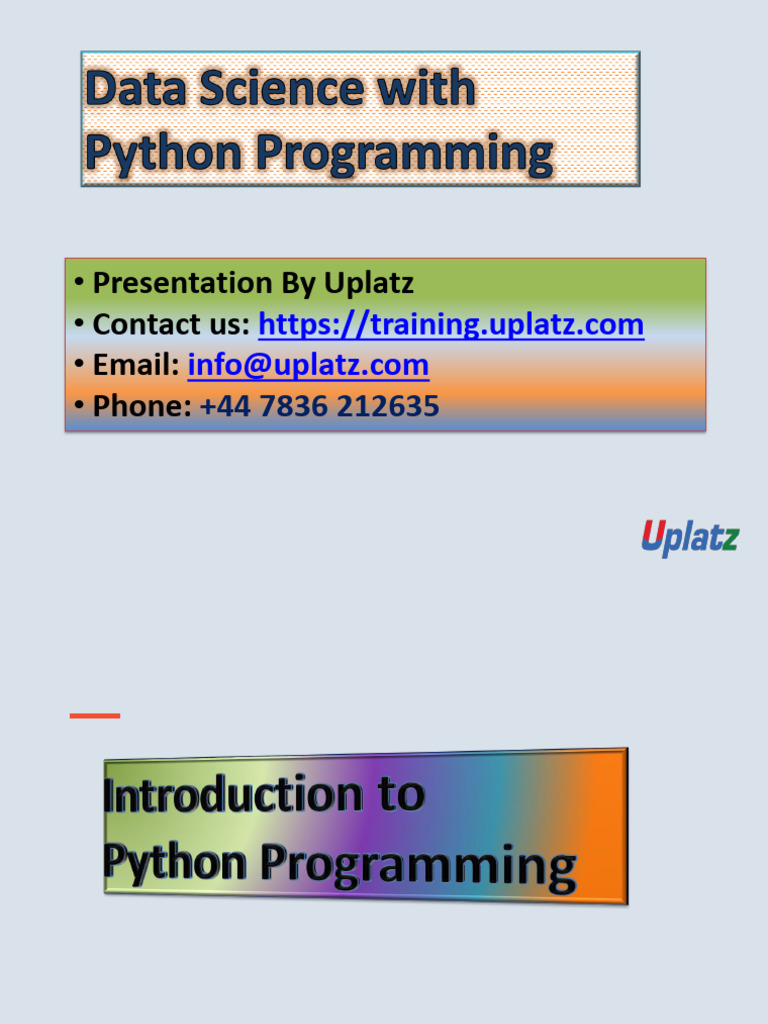 Data Science with Python Programming

• Presentation By Uplatz
• Contact us: https://training.uplatz.com
• Email: info@uplatz.com
• Phone: +44 7836 212635

Uplatz

Introduction to Python Programming